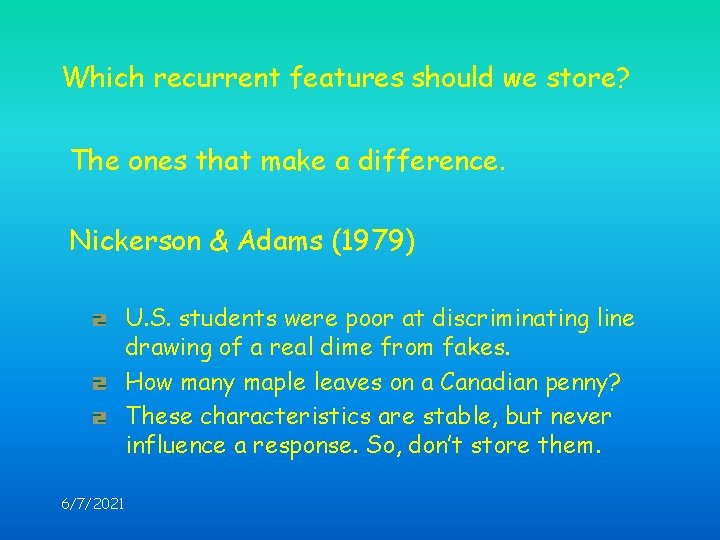 Which recurrent features should we store?

The ones that make a difference.

Nickerson & Adams (1979)

U.S. students were poor at discriminating line drawing of a real dime from fakes.
How many maple leaves on a Canadian penny?
These characteristics are stable, but never influence a response. So, don't store them.

6/7/2021